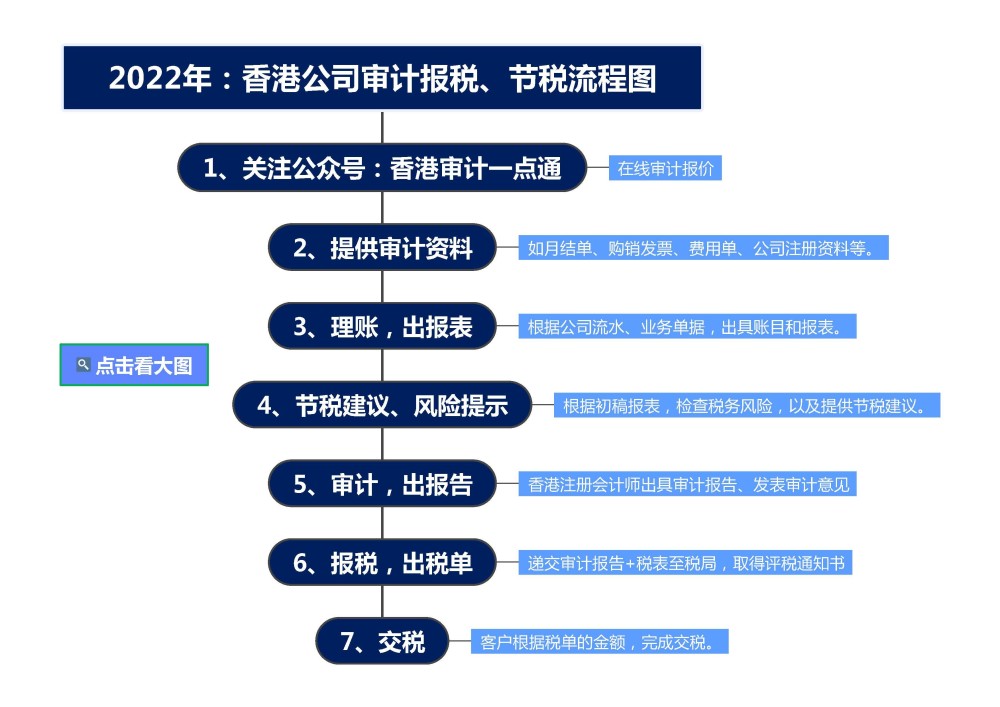 2022年：香港公司审计报税、节税流程图

1、关注公众号：香港审计一点通
在线审计报价

2、提供审计资料
如月结单、购销发票、费用单、公司注册资料等。

3、理账，出报表
根据公司流水、业务单据，出具账目和报表。

点击看大图

4、节税建议、风险提示
根据初稿报表，检查税务风险，以及提供节税建议。

5、审计，出报告
香港注册会计师出具审计报告、发表审计意见

6、报税，出税单
递交审计报告+税表至税局，取得评税通知书

7、交税
客户根据税单的金额，完成交税。